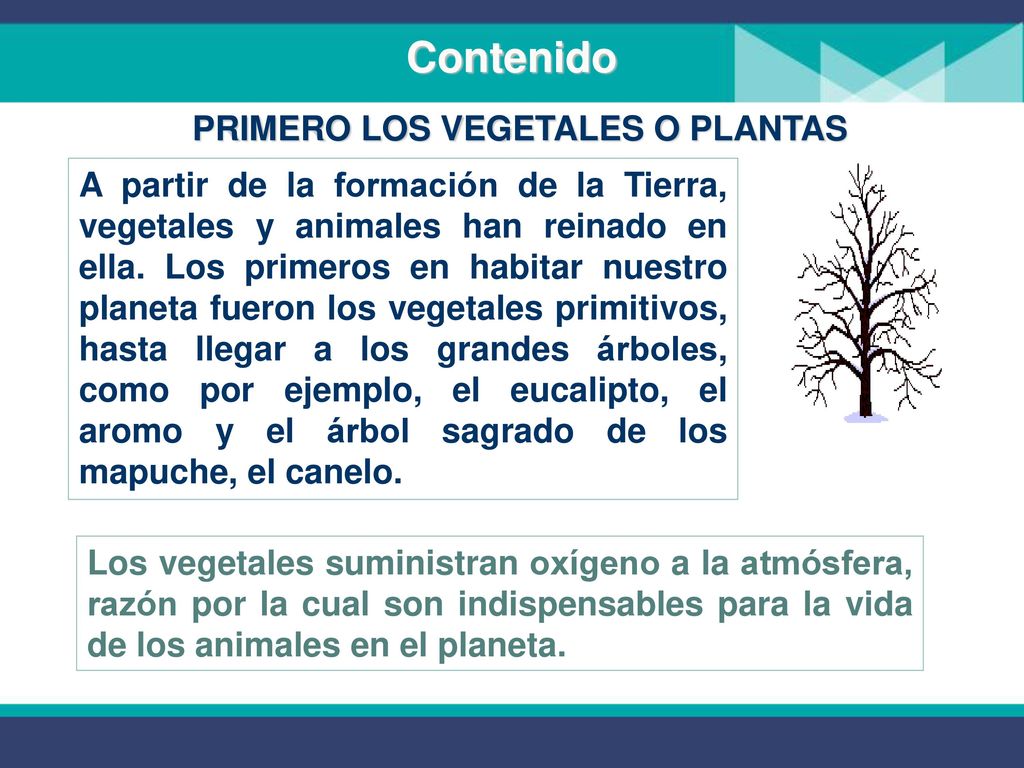 Contenido

PRIMERO LOS VEGETALES O PLANTAS

A partir de la formación de la Tierra, vegetales y animales han reinado en ella. Los primeros en habitar nuestro planeta fueron los vegetales primitivos, hasta llegar a los grandes árboles, como por ejemplo, el eucalipto, el aromo y el árbol sagrado de los mapuche, el canelo.

Los vegetales suministran oxígeno a la atmósfera, razón por la cual son indispensables para la vida de los animales en el planeta.